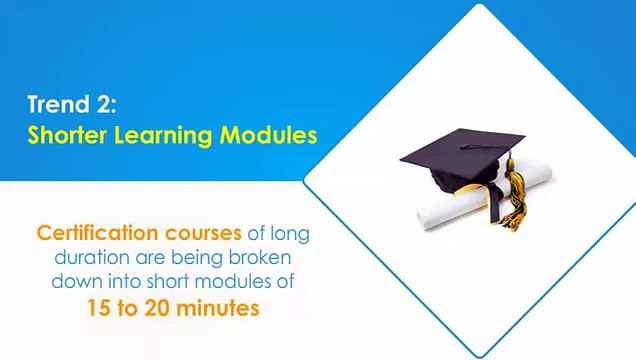 Trend 2:
Shorter Learning Modules

Certification courses of long duration are being broken down into short modules of
15 to 20 minutes